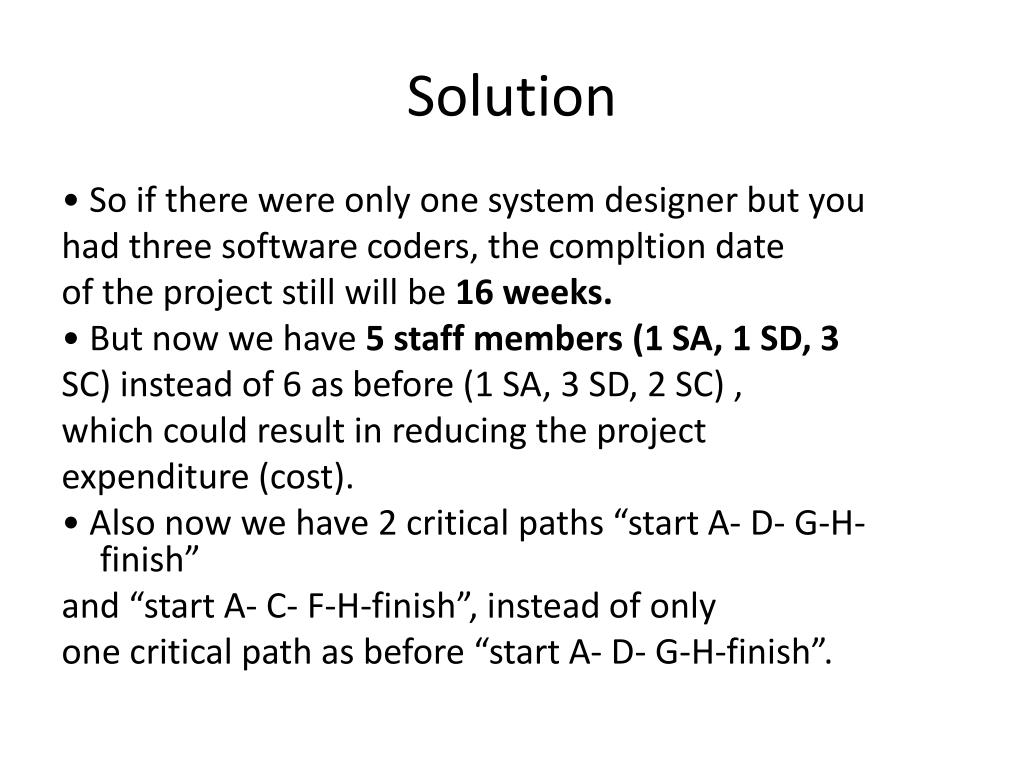 Solution

• So if there were only one system designer but you had three software coders, the compltion date of the project still will be 16 weeks.

• But now we have 5 staff members (1 SA, 1 SD, 3 SC) instead of 6 as before (1 SA, 3 SD, 2 SC) , which could result in reducing the project expenditure (cost).

• Also now we have 2 critical paths “start A- D- G-H-finish” and “start A- C- F-H-finish”, instead of only one critical path as before “start A- D- G-H-finish”.